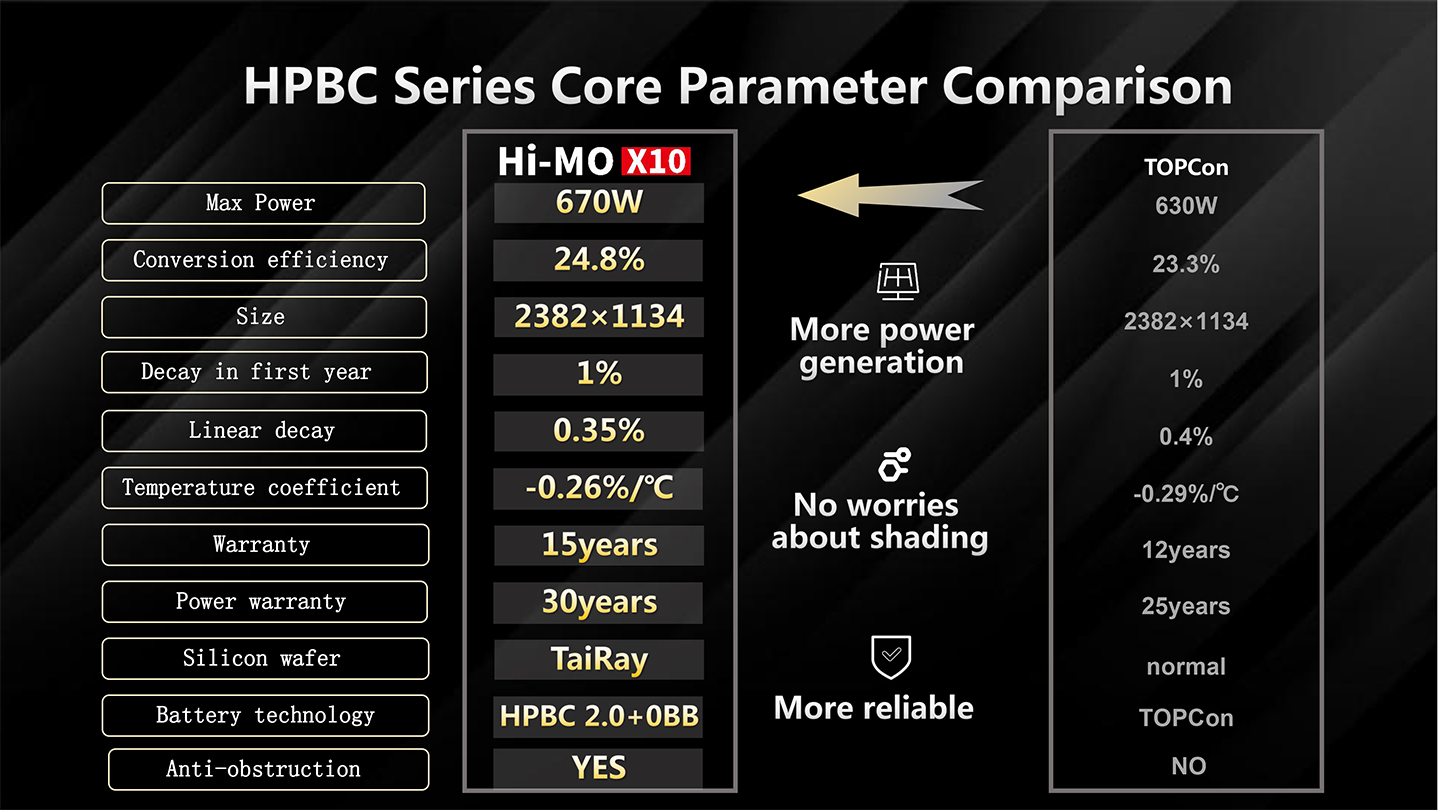 HPBC Series Core Parameter Comparison

| | Hi-MO X10 | TOPCon |
|---|---|---|
| Max Power | 670W | 630W |
| Conversion efficiency | 24.8% | 23.3% |
| Size | 2382×1134 | 2382×1134 |
| Decay in first year | 1% | 1% |
| Linear decay | 0.35% | 0.4% |
| Temperature coefficient | -0.26%/℃ | -0.29%/℃ |
| Warranty | 15years | 12years |
| Power warranty | 30years | 25years |
| Silicon wafer | TaiRay | normal |
| Battery technology | HPBC 2.0+0BB | TOPCon |
| Anti-obstruction | YES | NO |

More power generation

No worries about shading

More reliable